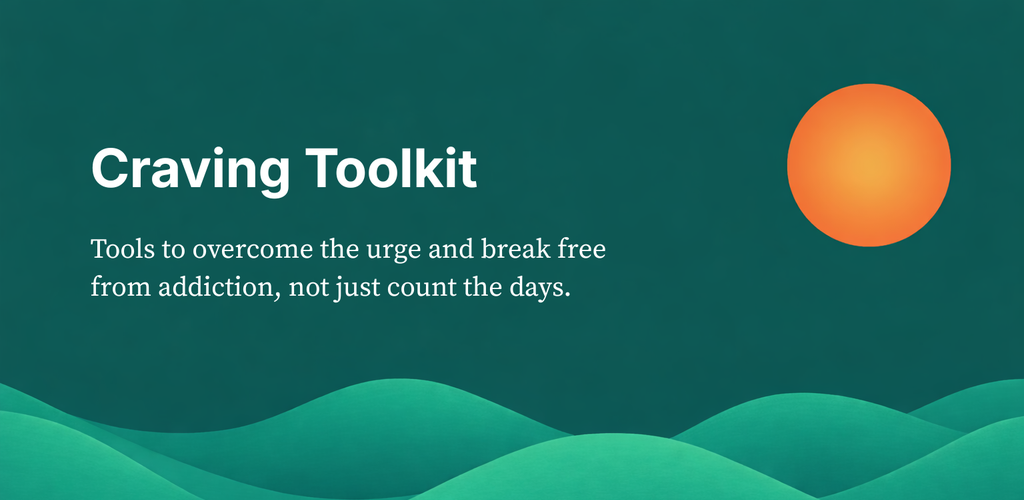 Craving Toolkit

Tools to overcome the urge and break free from addiction, not just count the days.